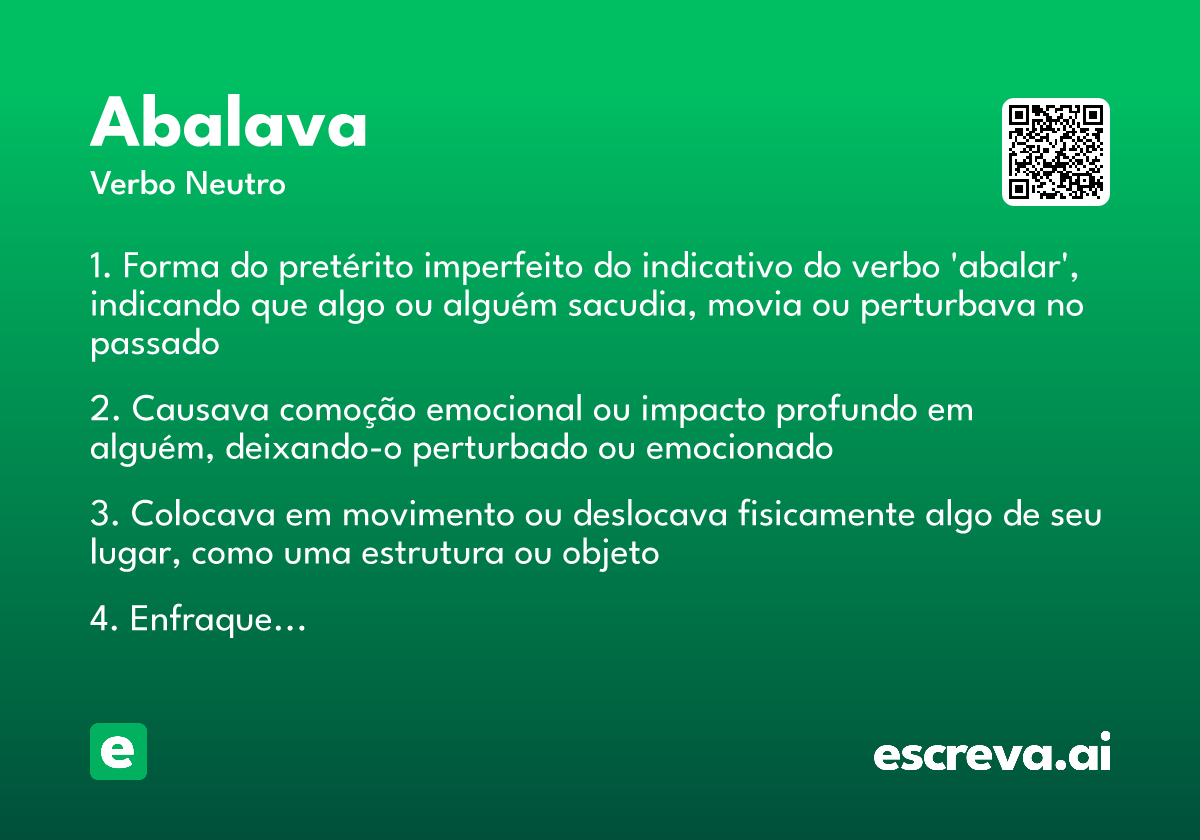 Abalava
Verbo Neutro

1. Forma do pretérito imperfeito do indicativo do verbo 'abalar', indicando que algo ou alguém sacudia, movia ou perturbava no passado

2. Causava comoção emocional ou impacto profundo em alguém, deixando-o perturbado ou emocionado

3. Colocava em movimento ou deslocava fisicamente algo de seu lugar, como uma estrutura ou objeto

4. Enfraque...

e

escreva.ai